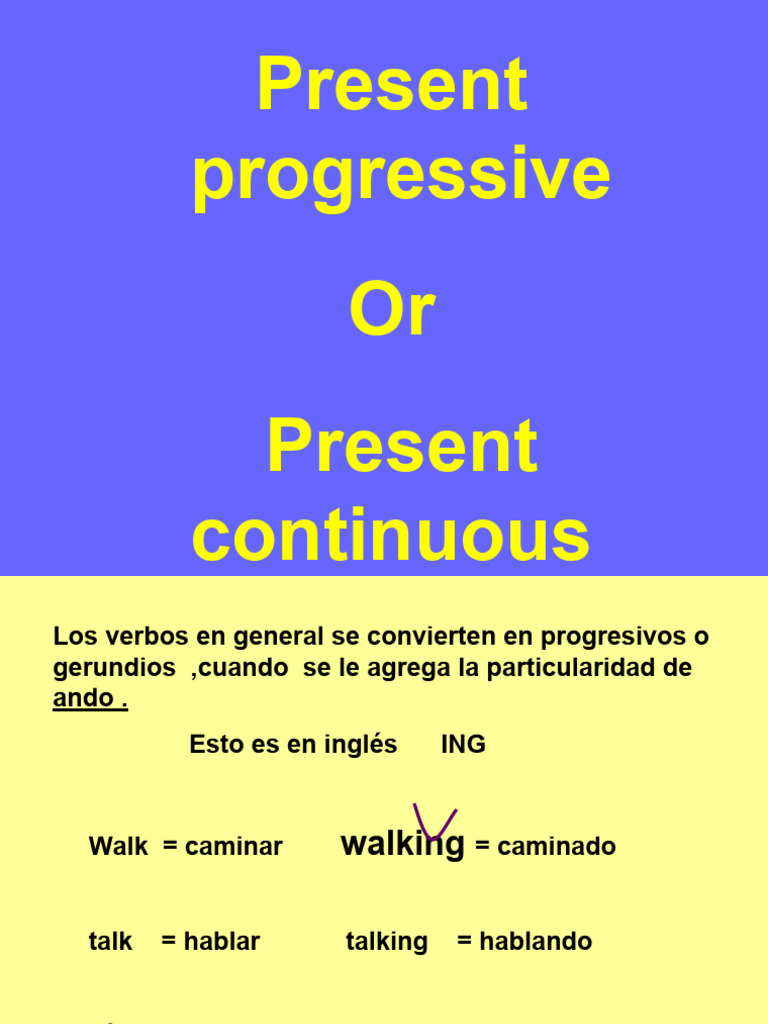 Present progressive

Or

Present continuous

Los verbos en general se convierten en progresivos o gerundios ,cuando se le agrega la particularidad de ando .

Esto es en inglés ING

Walk = caminar walking = caminado

talk = hablar talking = hablando